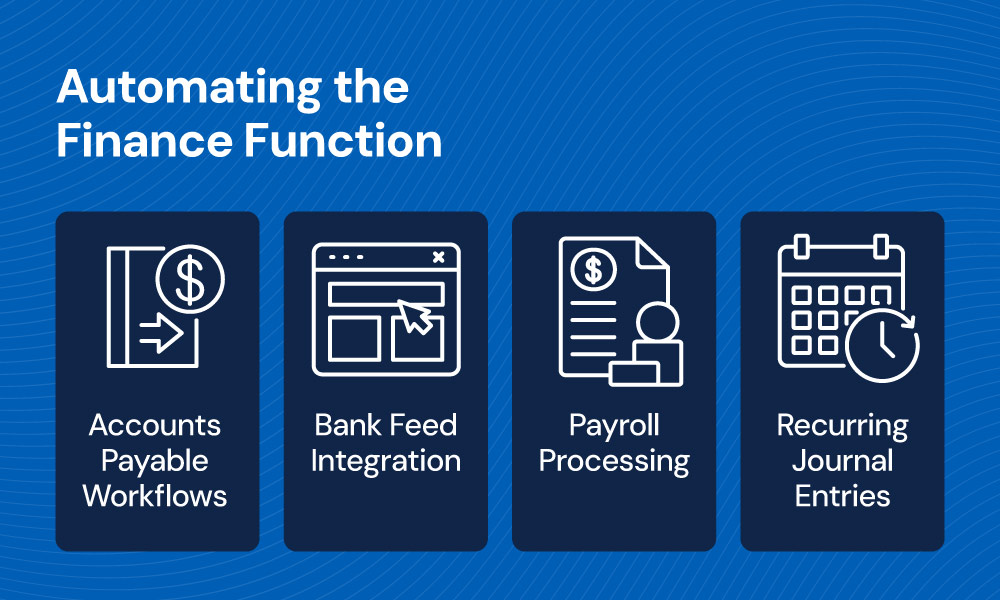 Automating the Finance Function

Accounts Payable Workflows

Bank Feed Integration

Payroll Processing

Recurring Journal Entries